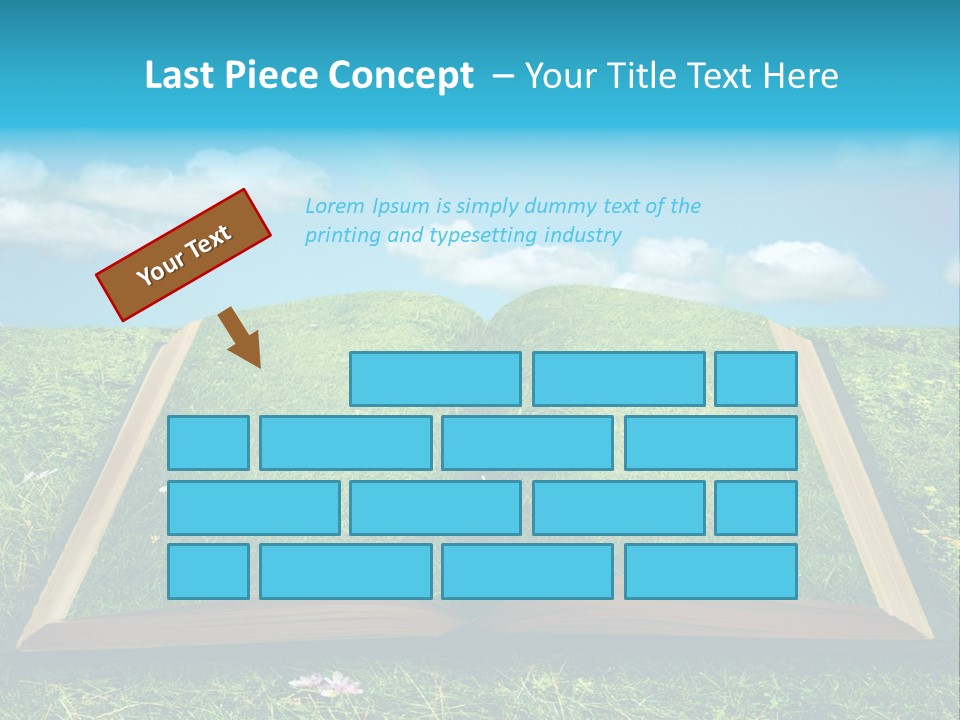 Last Piece Concept – Your Title Text Here

Your Text

Lorem Ipsum is simply dummy text of the printing and typesetting industry